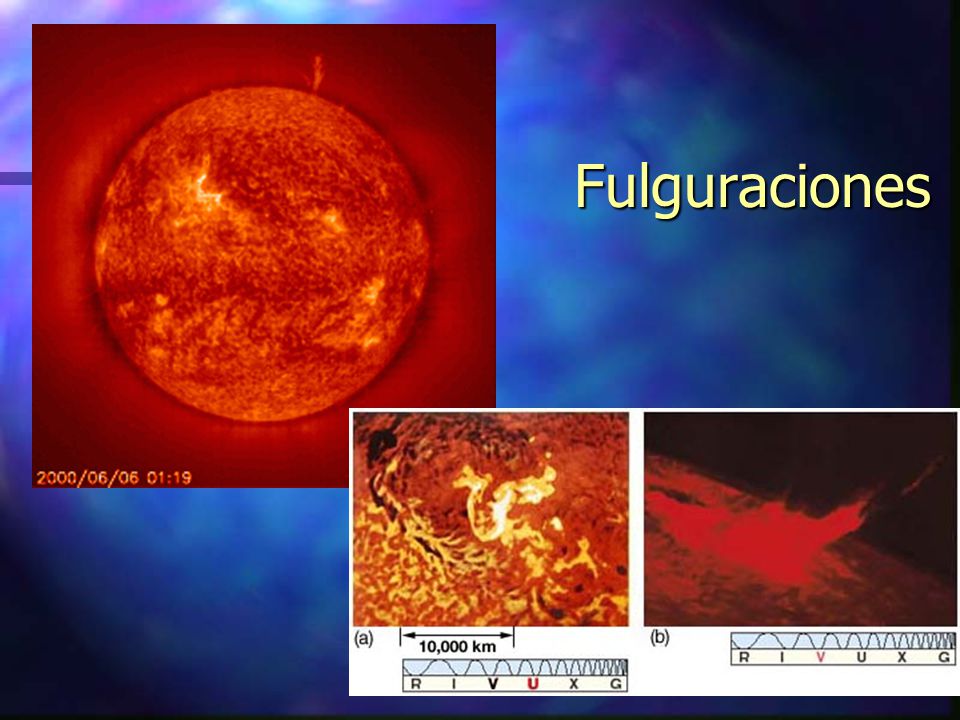 Fulguraciones

2000/06/06 01:19

(a) 10,000 km

R I V U X G

(b)

R I V U X G